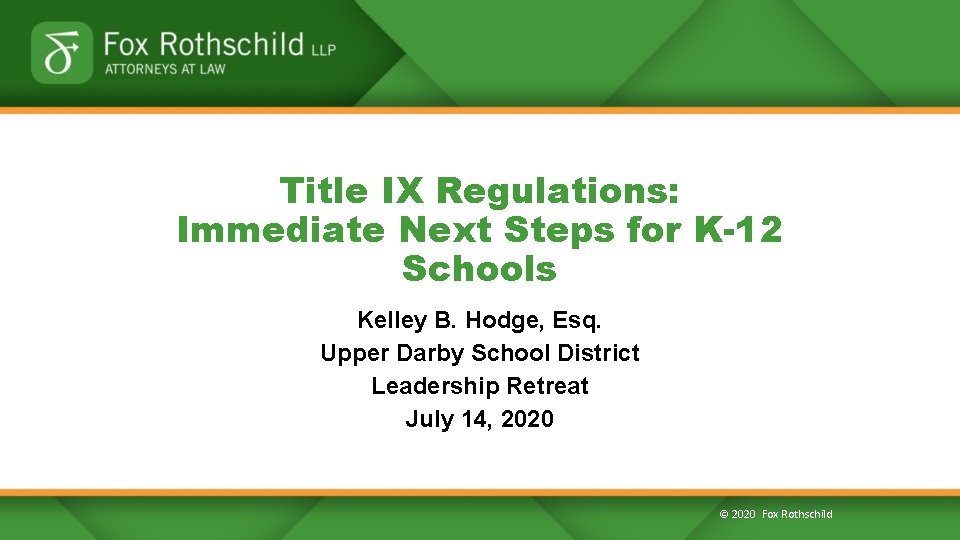 Fox Rothschild LLP
ATTORNEYS AT LAW

Title IX Regulations: Immediate Next Steps for K-12 Schools

Kelley B. Hodge, Esq.
Upper Darby School District
Leadership Retreat
July 14, 2020

© 2020 Fox Rothschild